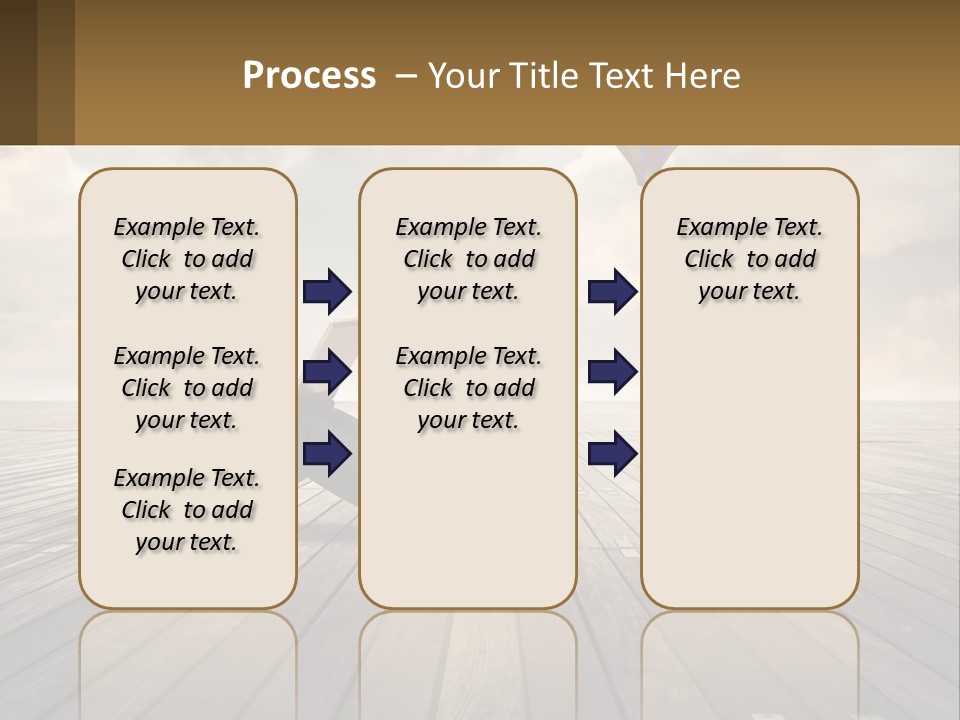 Process – Your Title Text Here

Example Text. Click to add your text.

Example Text. Click to add your text.

Example Text. Click to add your text.

Example Text. Click to add your text.

Example Text. Click to add your text.

Example Text. Click to add your text.